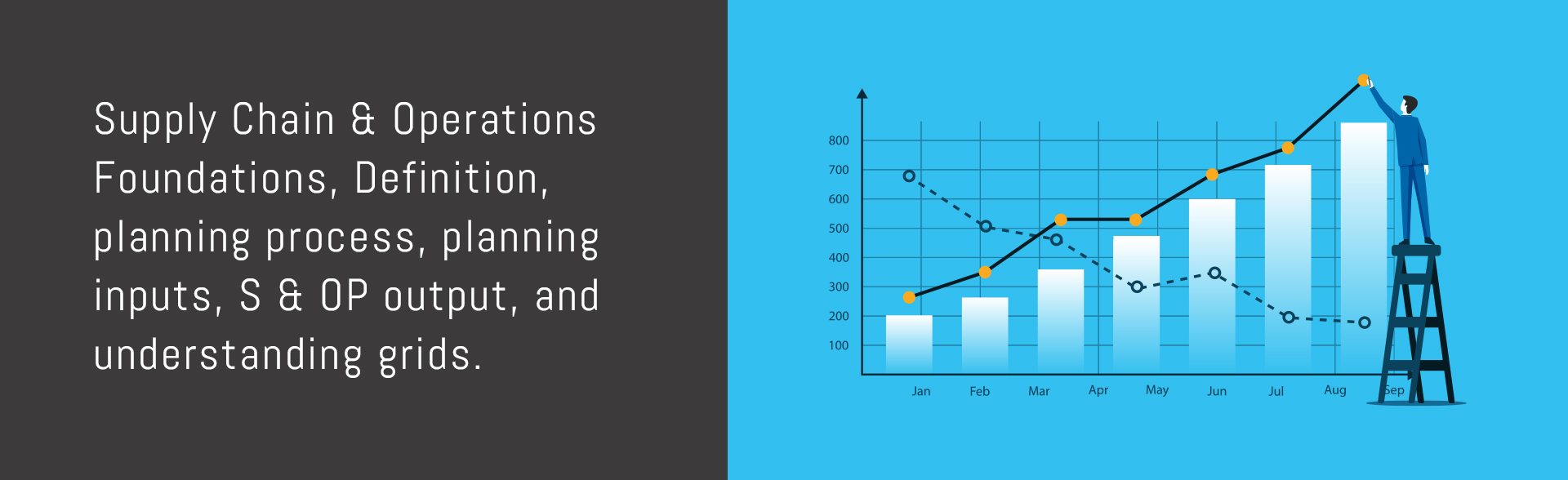 Supply Chain & Operations Foundations, Definition, planning process, planning inputs, S & OP output, and understanding grids.

800
700
600
500
400
300
200
100

Jan Feb Mar Apr May Jun Jul Aug Sep